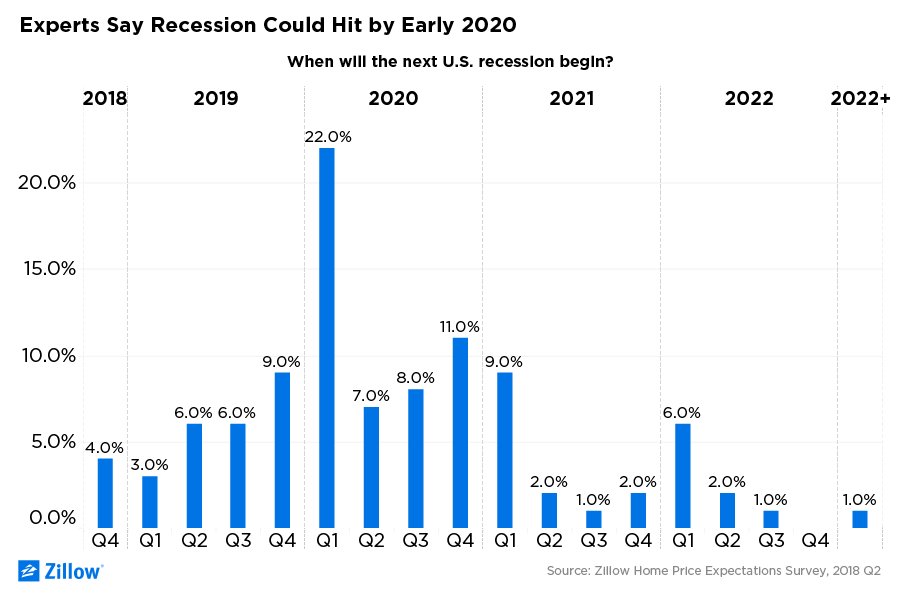 Experts Say Recession Could Hit by Early 2020

When will the next U.S. recession begin?

2018 2019 2020 2021 2022 2022+

20.0%
15.0%
10.0%
5.0%
0.0%

4.0% 3.0% 6.0% 6.0% 9.0% 22.0% 7.0% 8.0% 11.0% 9.0% 2.0% 1.0% 2.0% 6.0% 2.0% 1.0% 1.0%

Q4 Q1 Q2 Q3 Q4 Q1 Q2 Q3 Q4 Q1 Q2 Q3 Q4 Q1 Q2 Q3 Q4

Zillow

Source: Zillow Home Price Expectations Survey, 2018 Q2